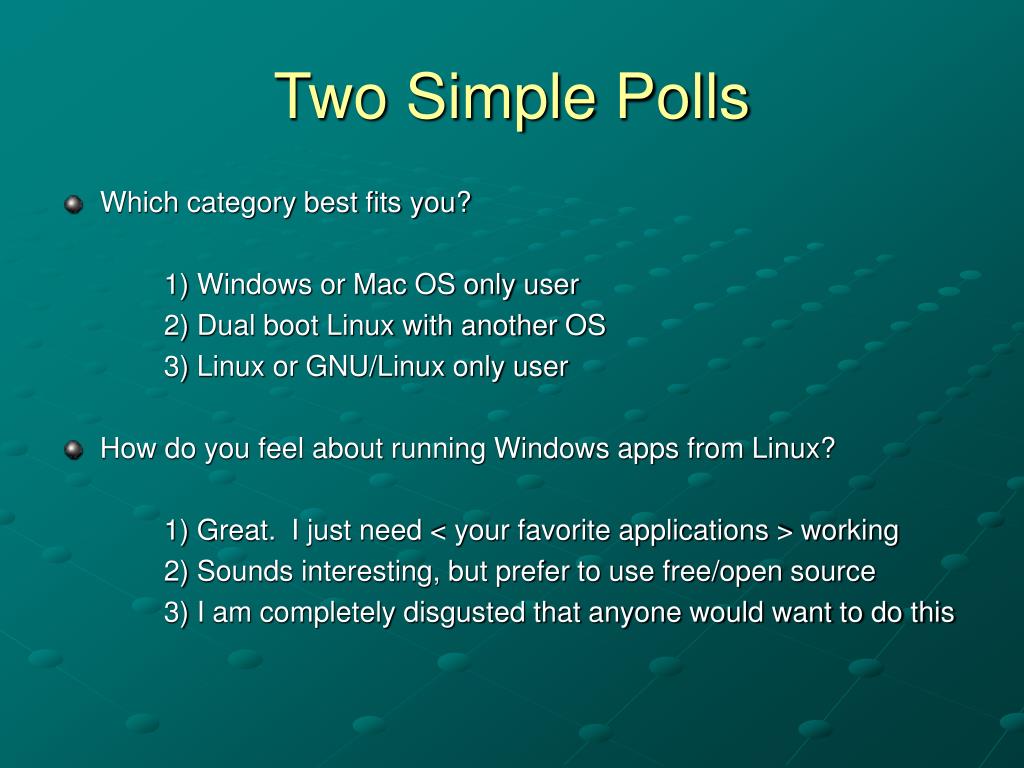 Two Simple Polls

Which category best fits you?

1) Windows or Mac OS only user
2) Dual boot Linux with another OS
3) Linux or GNU/Linux only user

How do you feel about running Windows apps from Linux?

1) Great. I just need < your favorite applications > working
2) Sounds interesting, but prefer to use free/open source
3) I am completely disgusted that anyone would want to do this